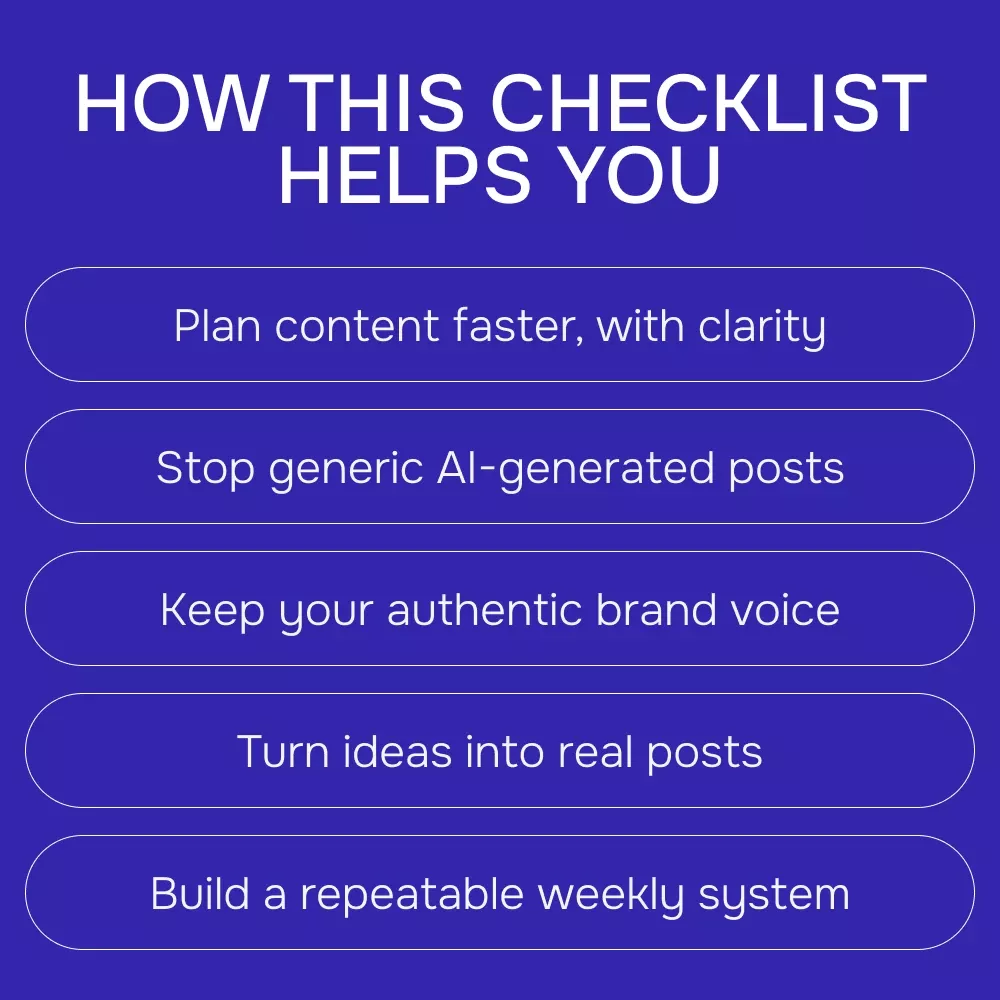 HOW THIS CHECKLIST HELPS YOU

Plan content faster, with clarity

Stop generic AI-generated posts

Keep your authentic brand voice

Turn ideas into real posts

Build a repeatable weekly system